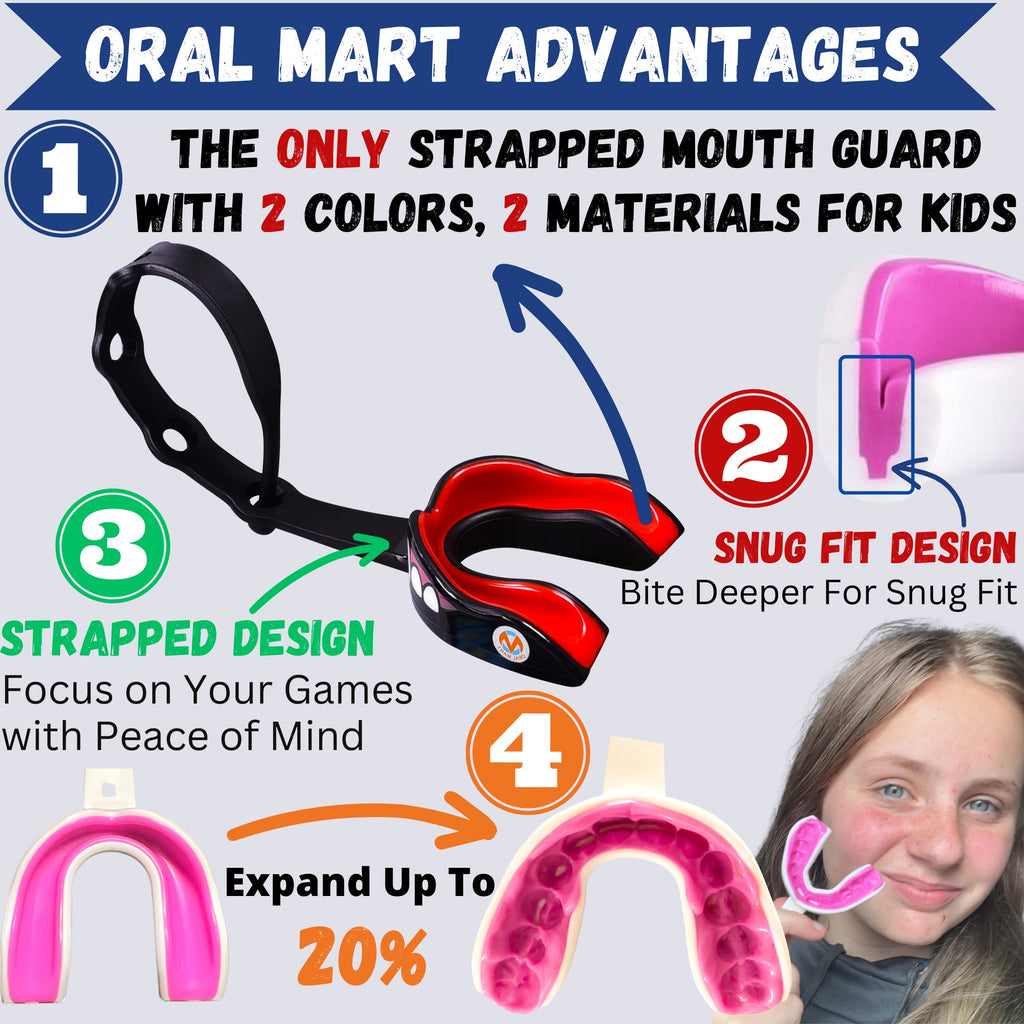 ORAL MART ADVANTAGES

1

THE ONLY STRAPPED MOUTH GUARD WITH 2 COLORS, 2 MATERIALS FOR KIDS

2

SNUG FIT DESIGN
Bite Deeper For Snug Fit

3

STRAPPED DESIGN
Focus on Your Games with Peace of Mind

4

Expand Up To
20%